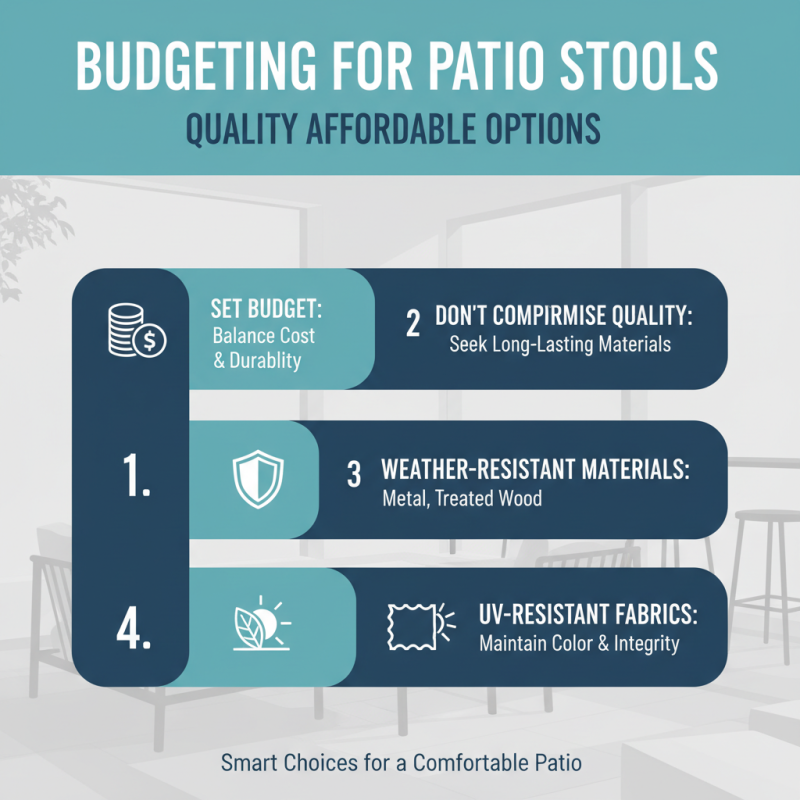 BUDGETING FOR PATIO STOOLS
QUALITY AFFORDABLE OPTIONS

SET BUDGET:
Balance Cost & Durablity

2 DON'T COMPIRMISE QUALITY:
Seek Long-Lasting Materials

1.

3 WEATHER-RESISTANT MATERIALS:
Metal, Treated Wood

4.

UV-RESISTANT FABRICS:
Maintain Color & Integrity

Smart Choices for a Comfortable Patio